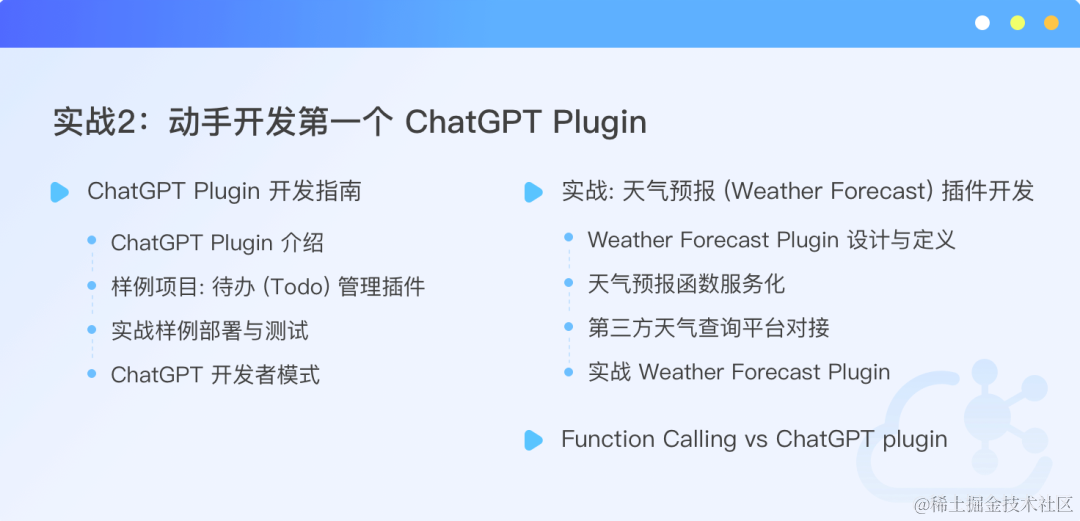 实战2：动手开发第一个 ChatGPT Plugin

ChatGPT Plugin 开发指南

ChatGPT Plugin 介绍

样例项目: 待办 (Todo) 管理插件

实战样例部署与测试

ChatGPT 开发者模式

实战: 天气预报 (Weather Forecast) 插件开发

Weather Forecast Plugin 设计与定义

天气预报函数服务化

第三方天气查询平台对接

实战 Weather Forecast Plugin

Function Calling vs ChatGPT plugin

@稀土掘金技术社区